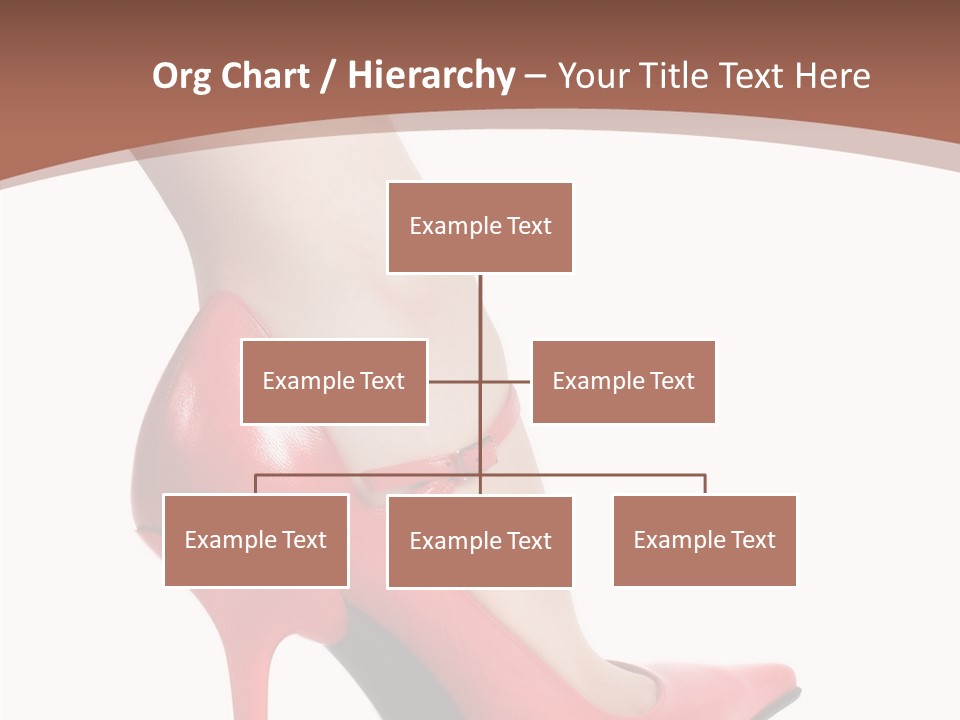 Org Chart / Hierarchy – Your Title Text Here

Example Text

Example Text

Example Text

Example Text

Example Text

Example Text